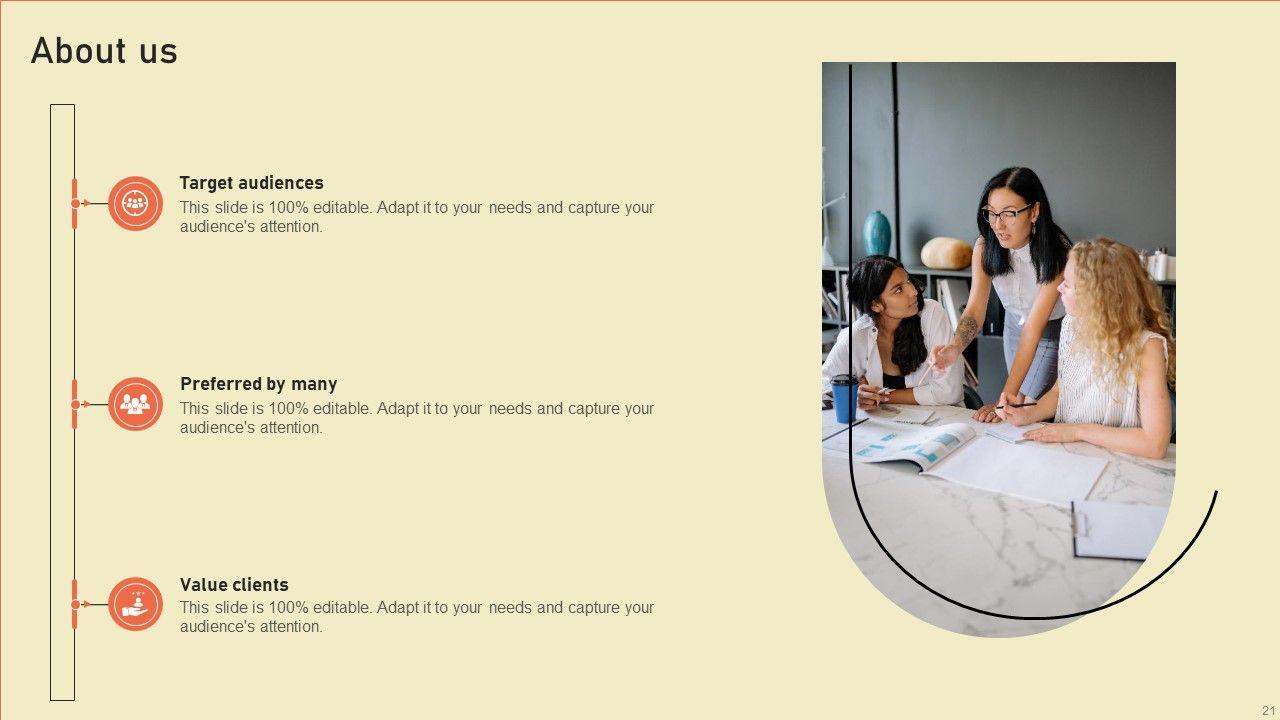 About us

Target audiences
This slide is 100% editable. Adapt it to your needs and capture your audience's attention.

Preferred by many
This slide is 100% editable. Adapt it to your needs and capture your audience's attention.

Value clients
This slide is 100% editable. Adapt it to your needs and capture your audience's attention.

21